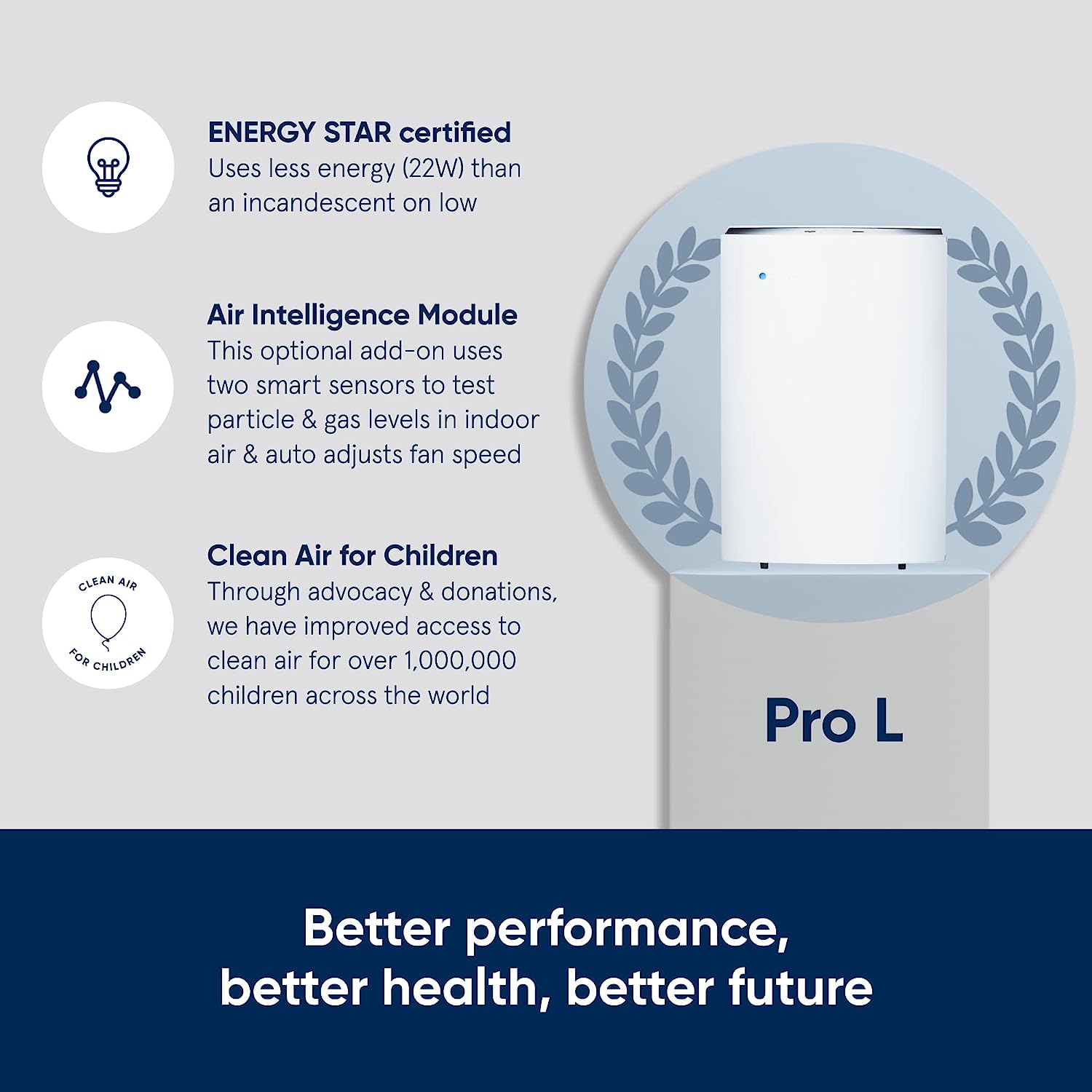 ENERGY STAR certified
Uses less energy (22W) than an incandescent on low

Air Intelligence Module
This optional add-on uses two smart sensors to test particle & gas levels in indoor air & auto adjusts fan speed

CLEAN AIR FOR CHILDREN

Clean Air for Children
Through advocacy & donations, we have improved access to clean air for over 1,000,000 children across the world

Pro L

Better performance, better health, better future